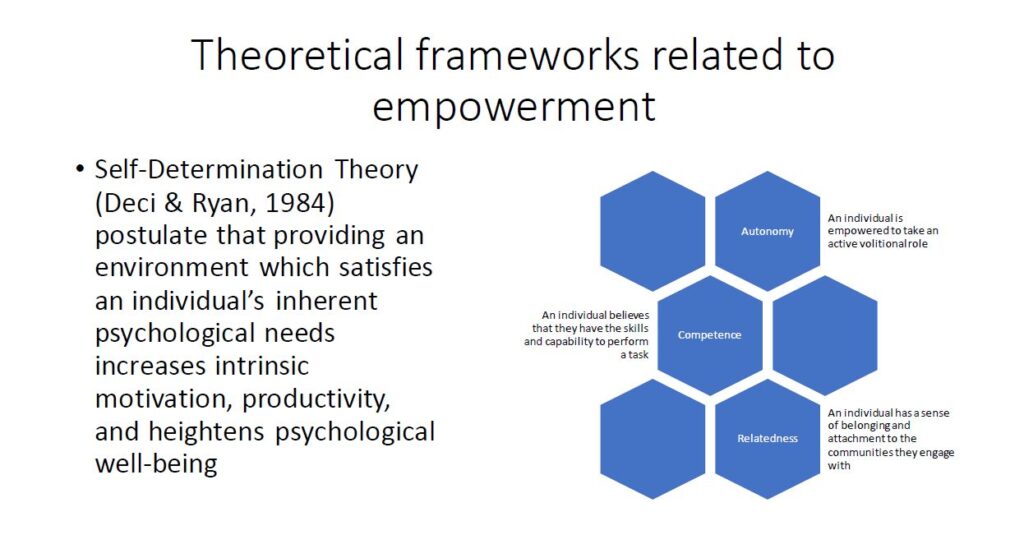 Theoretical frameworks related to empowerment

• Self-Determination Theory (Deci & Ryan, 1984) postulate that providing an environment which satisfies an individual's inherent psychological needs increases intrinsic motivation, productivity, and heightens psychological well-being

Autonomy

An individual is empowered to take an active volitional role

An individual believes that they have the skills and capability to perform a task

Competence

Relatedness

An individual has a sense of belonging and attachment to the communities they engage with